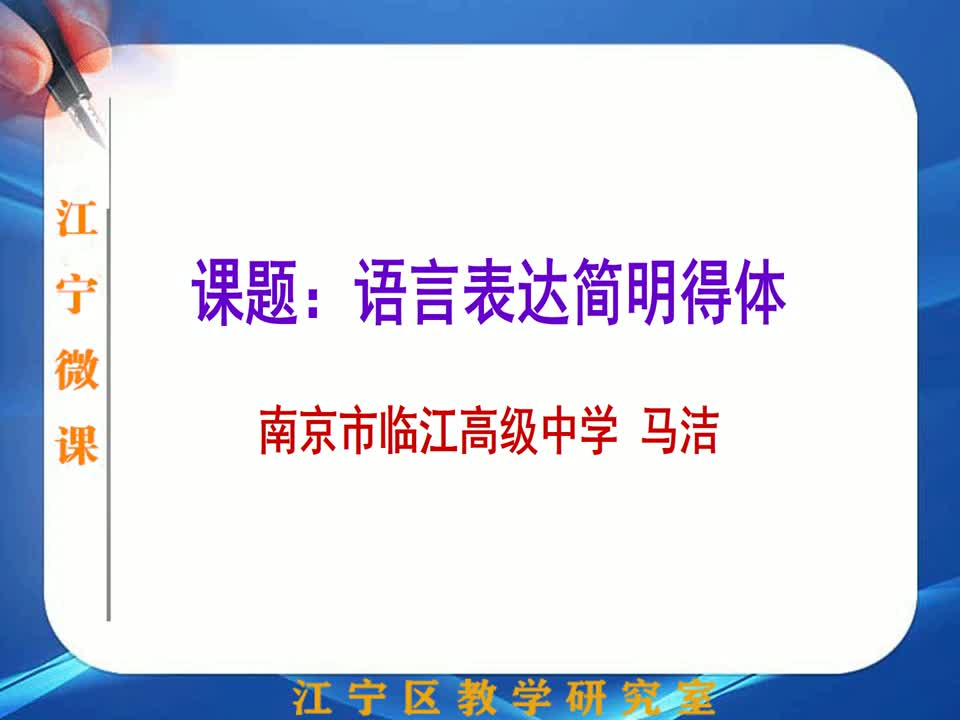 江宁微课

课题：语言表达简明得体

南京市临江高级中学 马洁

江宁区教学研究室